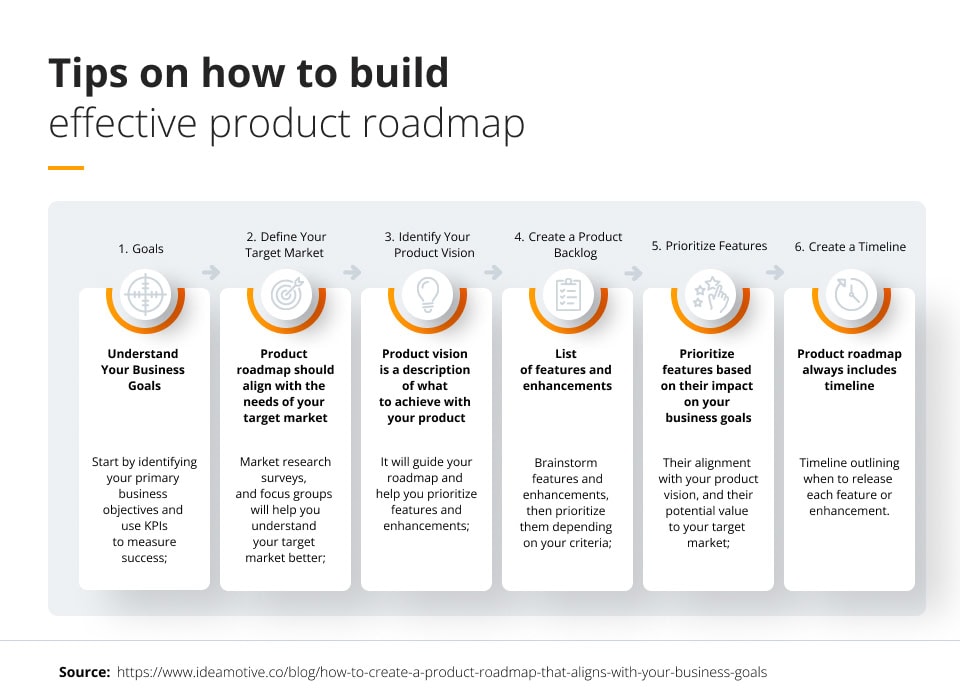 Tips on how to build
effective product roadmap

1. Goals

Understand Your Business Goals

Start by identifying your primary business objectives and use KPIs to measure success;

2. Define Your Target Market

Product roadmap should align with the needs of your target market

Market research surveys, and focus groups will help you understand your target market better;

3. Identify Your Product Vision

Product vision is a description of what to achieve with your product

It will guide your roadmap and help you prioritize features and enhancements;

4. Create a Product Backlog

List of features and enhancements

Brainstorm features and enhancements, then prioritize them depending on your criteria;

5. Prioritize Features

Prioritize features based on their impact on your business goals

Their alignment with your product vision, and their potential value to your target market;

6. Create a Timeline

Product roadmap always includes timeline

Timeline outlining when to release each feature or enhancement.

Source: https://www.ideamotive.co/blog/how-to-create-a-product-roadmap-that-aligns-with-your-business-goals